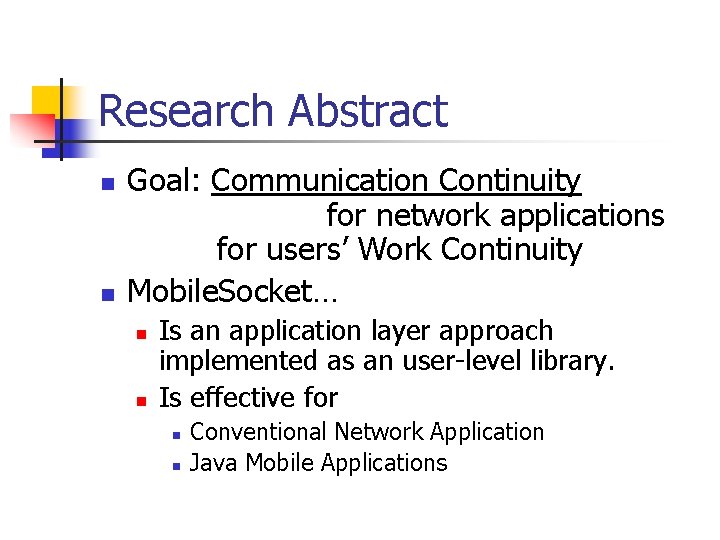 Research Abstract

- Goal: Communication Continuity
for network applications
for users' Work Continuity
- MobileSocket…
  - Is an application layer approach implemented as an user-level library.
  - Is effective for
    - Conventional Network Application
    - Java Mobile Applications